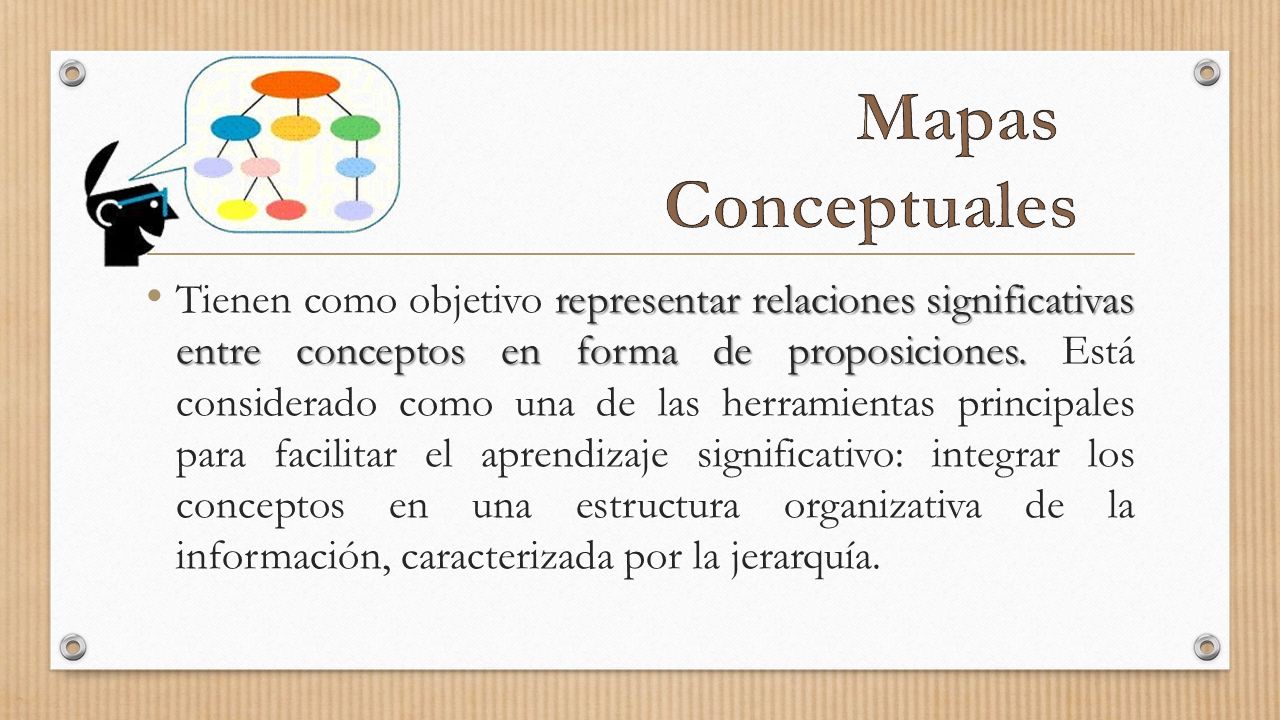 Mapas Conceptuales

• Tienen como objetivo representar relaciones significativas entre conceptos en forma de proposiciones. Está considerado como una de las herramientas principales para facilitar el aprendizaje significativo: integrar los conceptos en una estructura organizativa de la información, caracterizada por la jerarquía.